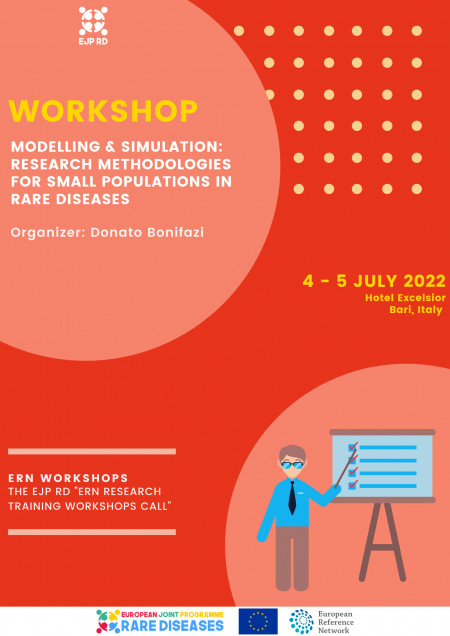 EJP RD

WORKSHOP

MODELLING & SIMULATION: RESEARCH METHODOLOGIES FOR SMALL POPULATIONS IN RARE DISEASES

Organizer: Donato Bonifazi

4 - 5 JULY 2022
Hotel Excelsior
Bari, Italy

ERN WORKSHOPS
THE EJP RD "ERN RESEARCH TRAINING WORKSHOPS CALL"

EUROPEAN JOINT PROGRAMME
RARE DISEASES

European Reference Network